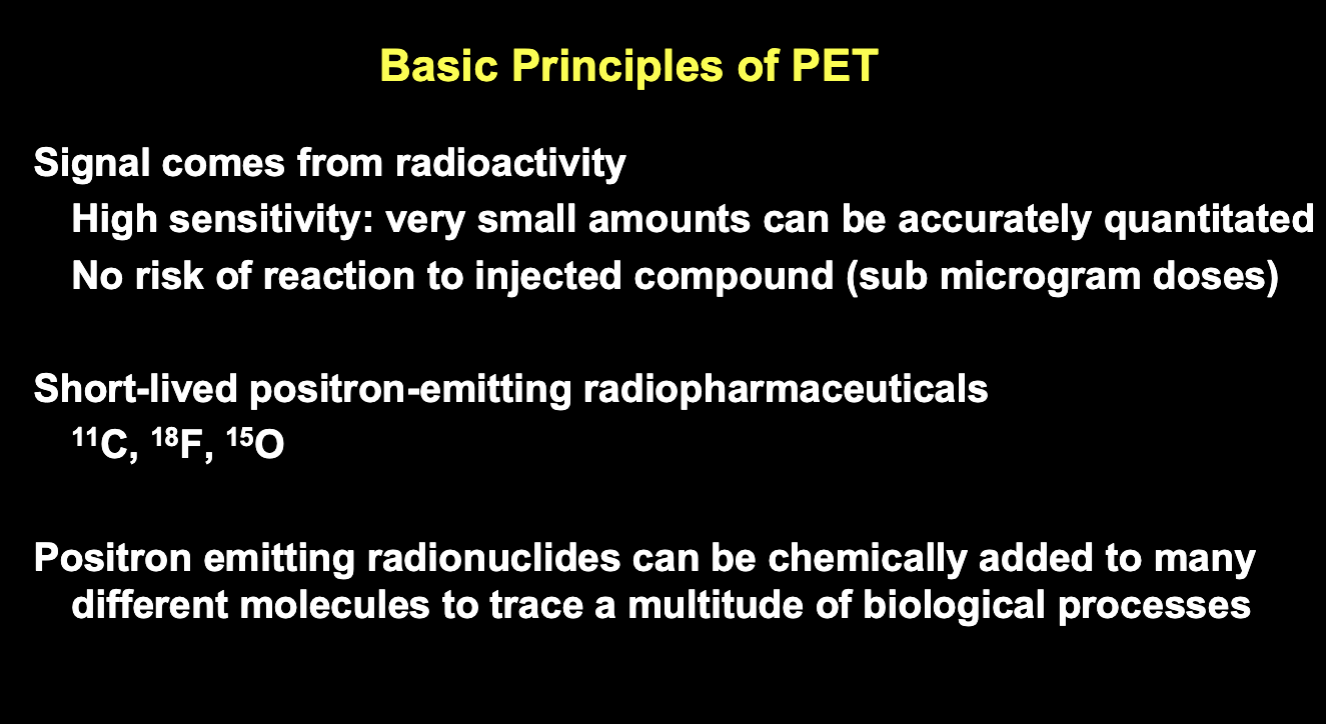 Basic Principles of PET

Signal comes from radioactivity

High sensitivity: very small amounts can be accurately quantitated

No risk of reaction to injected compound (sub microgram doses)

Short-lived positron-emitting radiopharmaceuticals

$^{11}C$, $^{18}F$, $^{15}O$

Positron emitting radionuclides can be chemically added to many different molecules to trace a multitude of biological processes